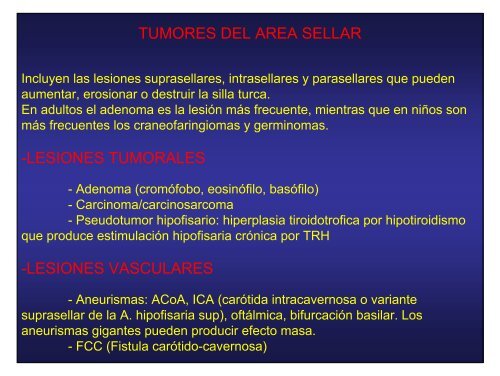 TUMORES DEL AREA SELLAR

Incluyen las lesiones suprasellares, intrasellares y parasellares que pueden aumentar, erosionar o destruir la silla turca.
En adultos el adenoma es la lesión más frecuente, mientras que en niños son más frecuentes los craneofaringiomas y germinomas.

-LESIONES TUMORALES

- Adenoma (cromófobo, eosinófilo, basófilo)
- Carcinoma/carcinosarcoma
- Pseudotumor hipofisario: hiperplasia tiroidotrofica por hipotiroidismo que produce estimulación hipofisaria crónica por TRH

-LESIONES VASCULARES

- Aneurismas: ACoA, ICA (carótida intracavernosa o variante suprasellar de la A. hipofisaria sup), oftálmica, bifurcación basilar. Los aneurismas gigantes pueden producir efecto masa.
- FCC (Fistula carótido-cavernosa)